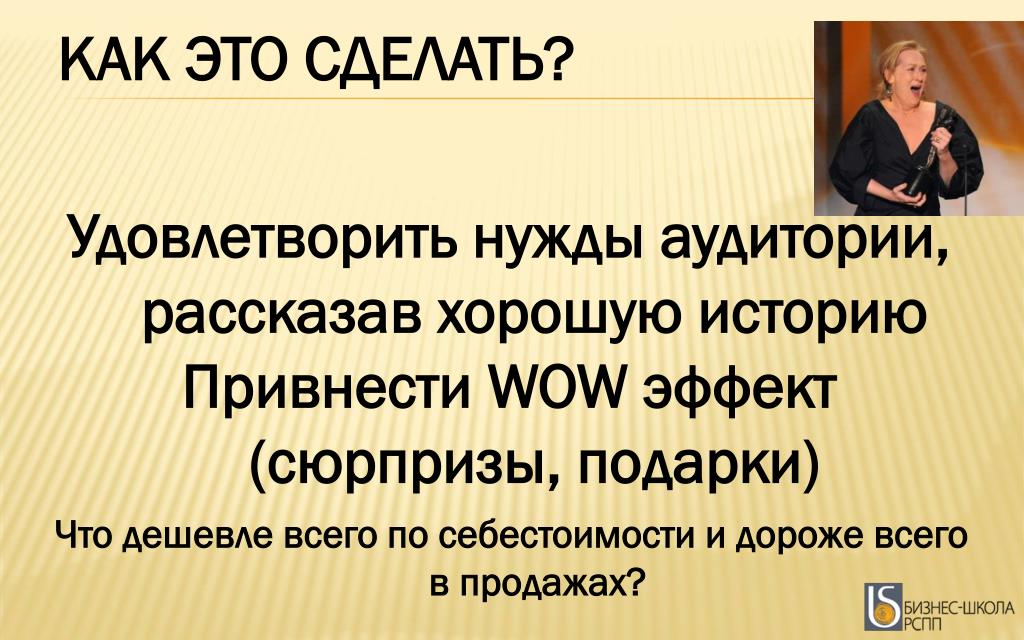 КАК ЭТО СДЕЛАТЬ?

Удовлетворить нужды аудитории, рассказав хорошую историю

Привнести WOW эффект (сюрпризы, подарки)

Что дешевле всего по себестоимости и дороже всего в продажах?

БИЗНЕС-ШКОЛА РСПП